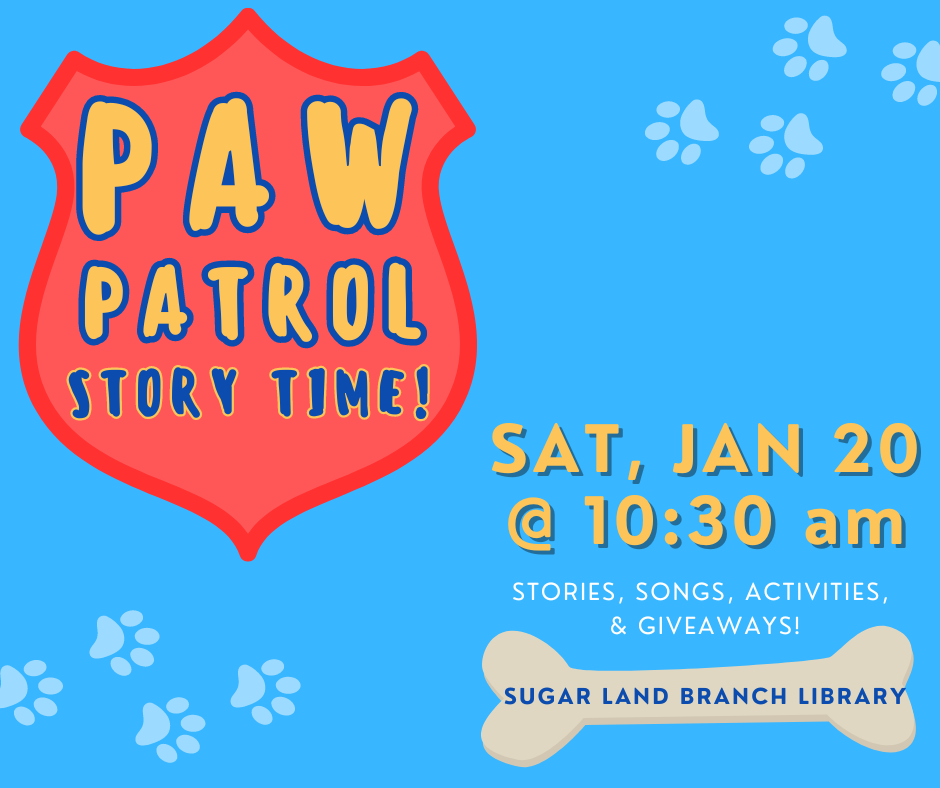 PAW PATROL STORY TIME!

SAT, JAN 20 @ 10:30 am

STORIES, SONGS, ACTIVITIES, & GIVEAWAYS!

SUGAR LAND BRANCH LIBRARY